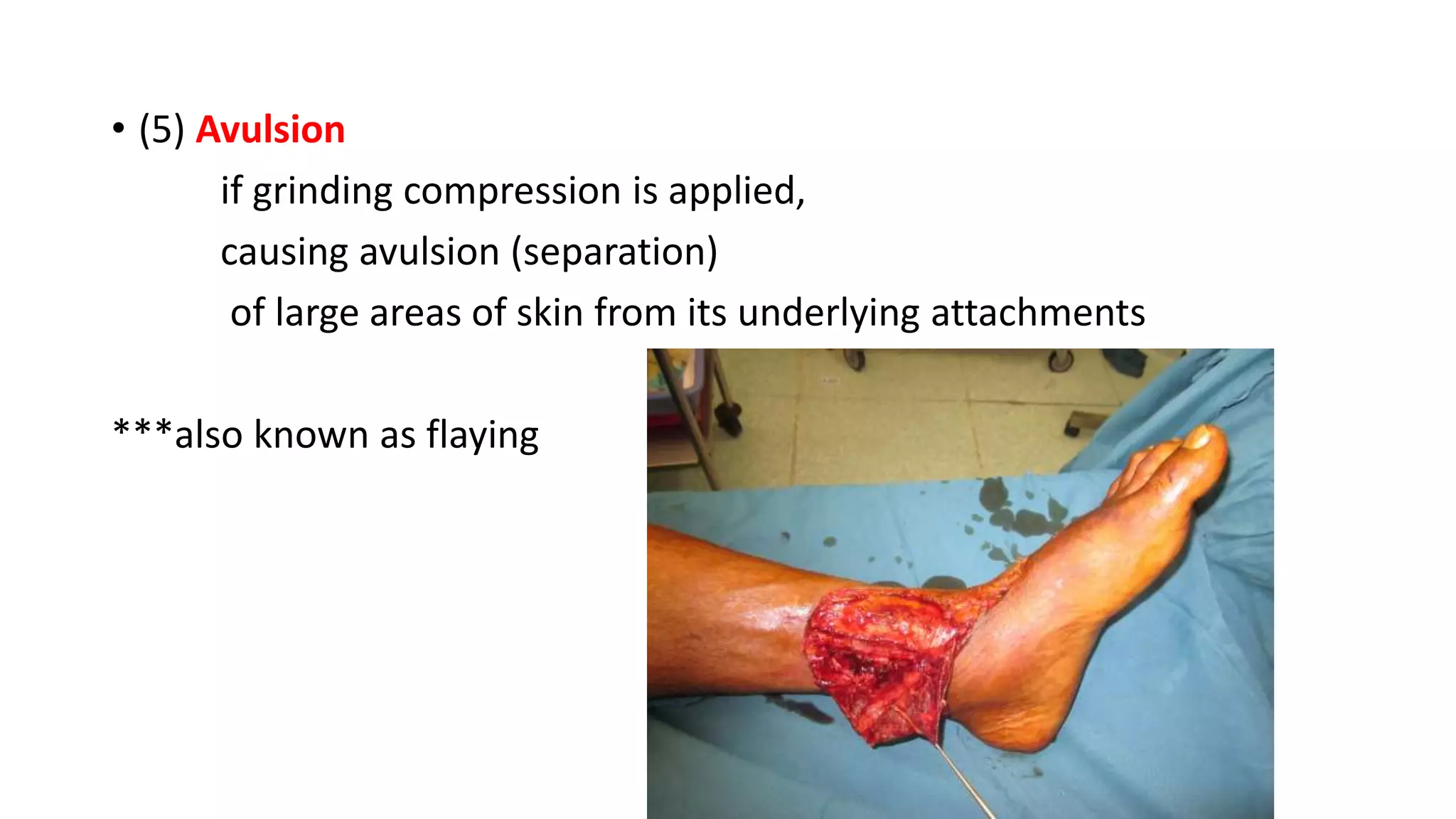 • (5) Avulsion

if grinding compression is applied,

causing avulsion (separation)

of large areas of skin from its underlying attachments

***also known as flaying